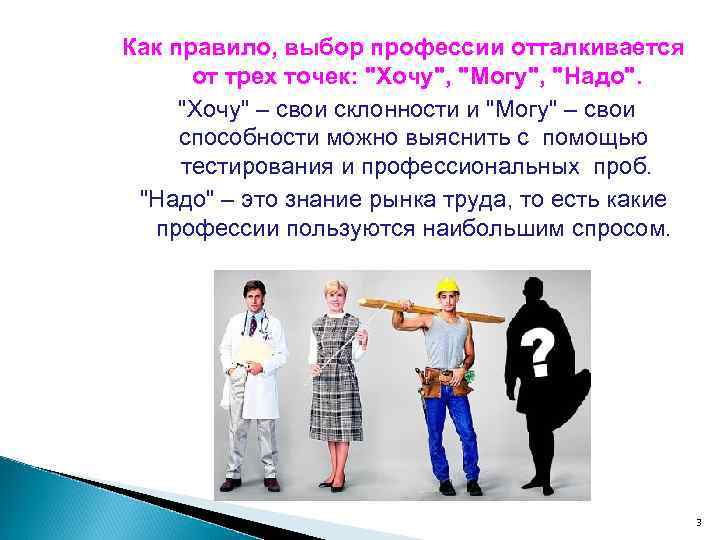 Как правило, выбор профессии отталкивается от трех точек: "Хочу", "Могу", "Надо".

"Хочу" – свои склонности и "Могу" – свои способности можно выяснить с помощью тестирования и профессиональных проб.

"Надо" – это знание рынка труда, то есть какие профессии пользуются наибольшим спросом.

?

3